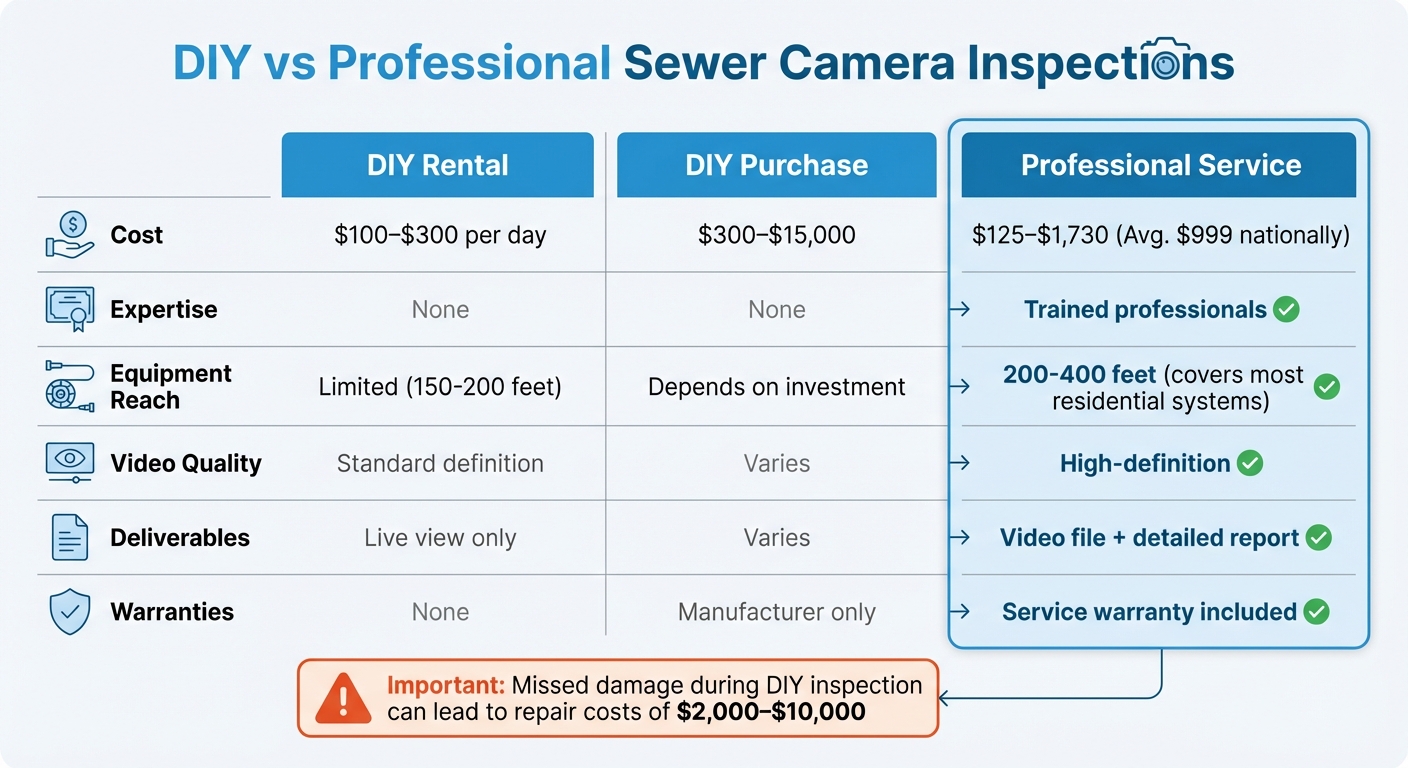 DIY vs Professional Sewer Camera Inspections

| | DIY Rental | DIY Purchase | Professional Service |
|---|---|---|---|
| Cost | \$100–\$300 per day | \$300–\$15,000 | \$125–\$1,730 (Avg. \$999 nationally) |
| Expertise | None | None | Trained professionals |
| Equipment Reach | Limited (150-200 feet) | Depends on investment | 200-400 feet (covers most residential systems) |
| Video Quality | Standard definition | Varies | High-definition |
| Deliverables | Live view only | Varies | Video file + detailed report |
| Warranties | None | Manufacturer only | Service warranty included |

Important: Missed damage during DIY inspection can lead to repair costs of \$2,000–\$10,000